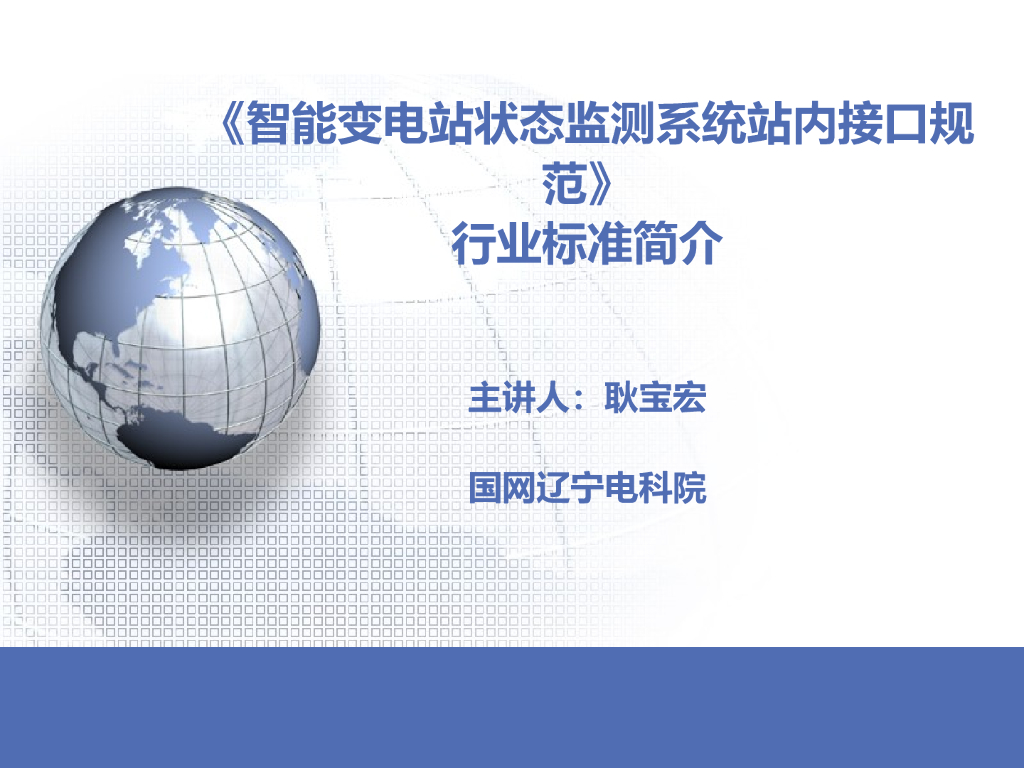 《智能变电站状态监测系统站内接口规范》
行业标准简介

主讲人：耿宝宏

国网辽宁电科院